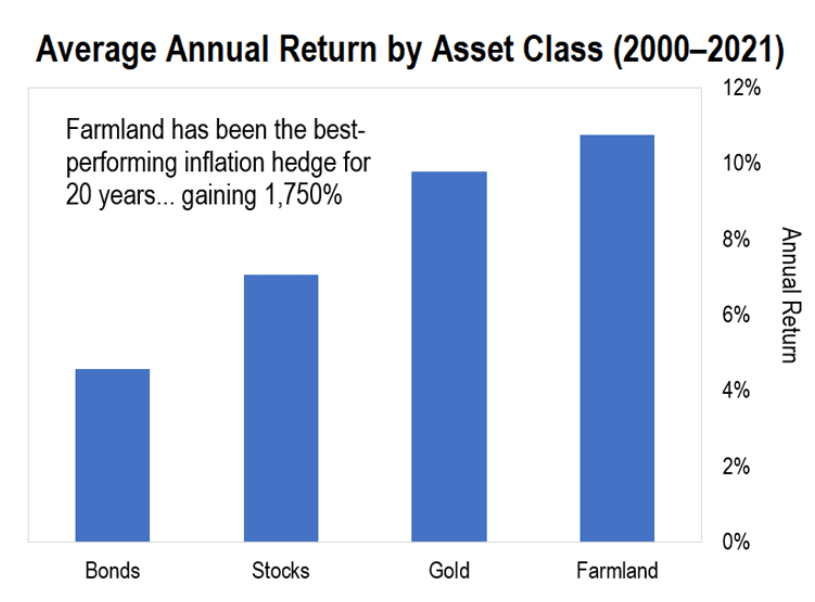 Average Annual Return by Asset Class (2000–2021)

Farmland has been the best-performing inflation hedge for 20 years... gaining 1,750%

12%
10%
8%
6%
4%
2%
0%

Annual Return

Bonds
Stocks
Gold
Farmland